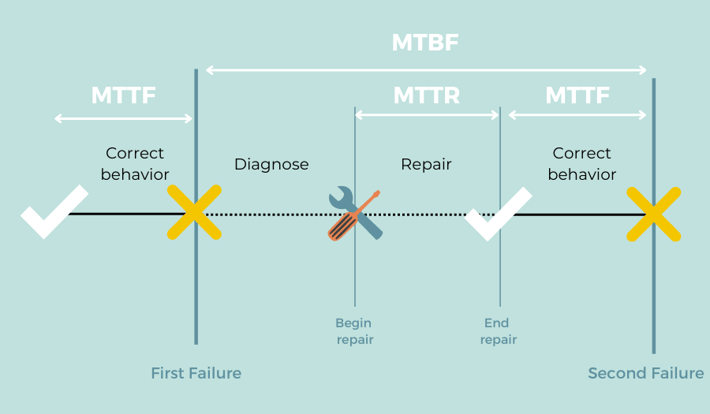 MTBF

MTTF

MTTR

MTTF

Correct behavior

Diagnose

Repair

Correct behavior

Begin repair

End repair

First Failure

Second Failure